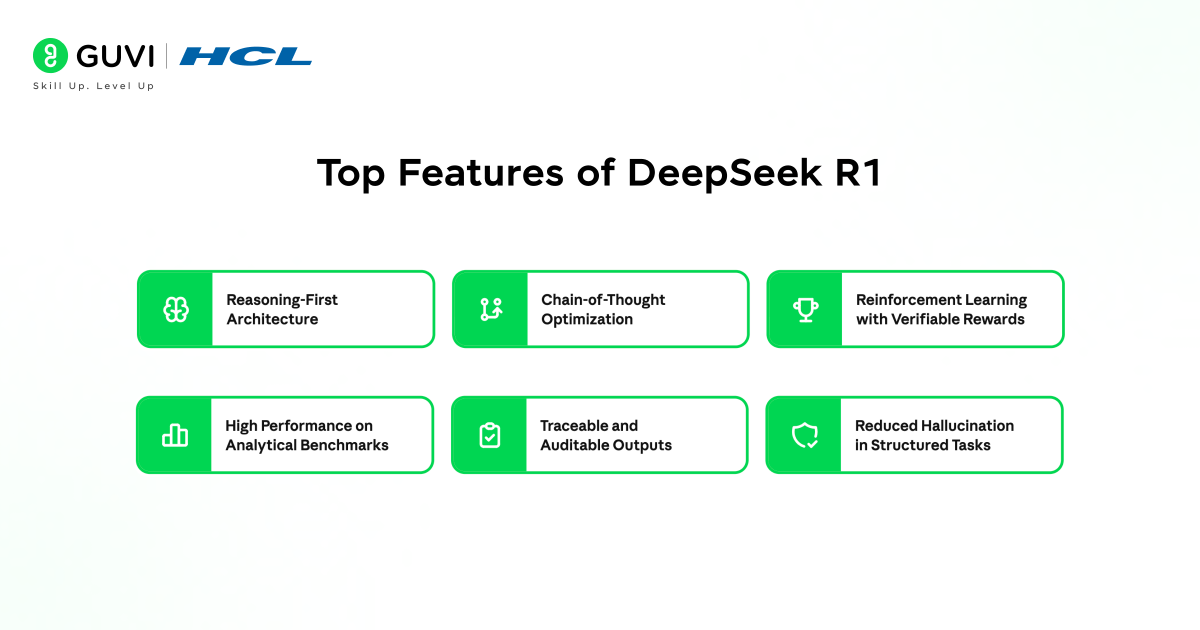 GUVI | HCL
Skill Up. Level Up

Top Features of DeepSeek R1

Reasoning-First Architecture

Chain-of-Thought Optimization

Reinforcement Learning with Verifiable Rewards

High Performance on Analytical Benchmarks

Traceable and Auditable Outputs

Reduced Hallucination in Structured Tasks